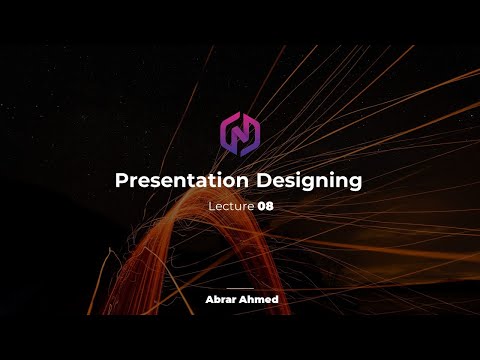 Presentation Designing

Lecture 08

Abrar Ahmed